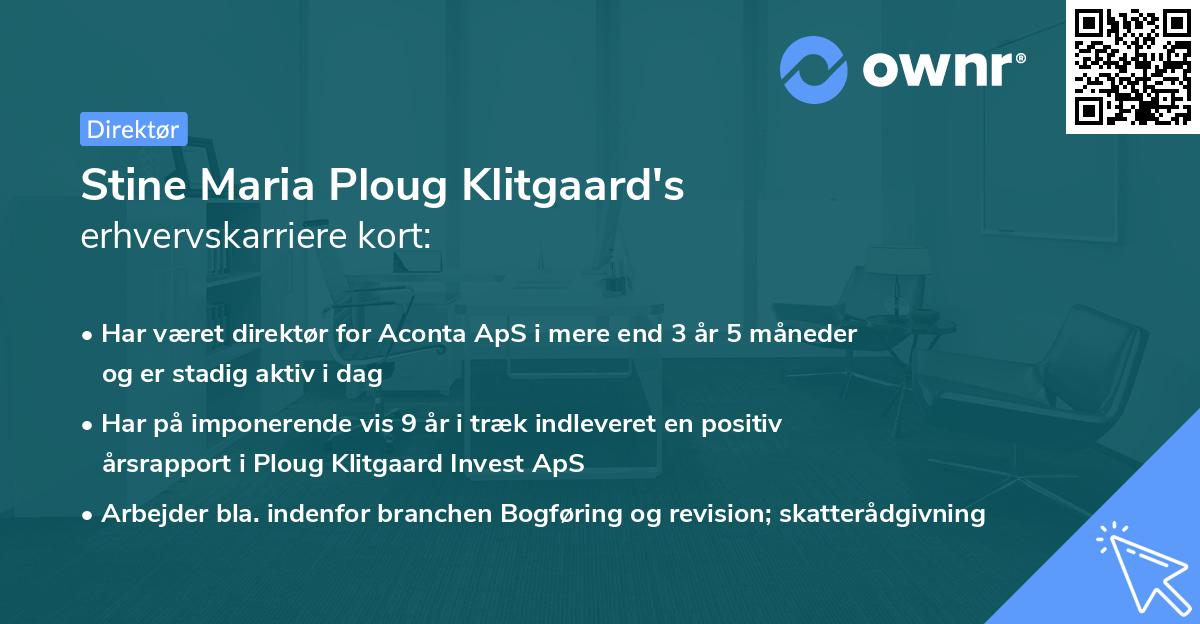 ownr®

Direktør

Stine Maria Ploug Klitgaard's erhvervskarriere kort:

• Har været direktør for Aconta ApS i mere end 3 år 5 måneder og er stadig aktiv i dag

• Har på imponerende vis 9 år i træk indleveret en positiv årsrapport i Ploug Klitgaard Invest ApS

• Arbejder bla. indenfor branchen Bogføring og revision; skatterådgivning